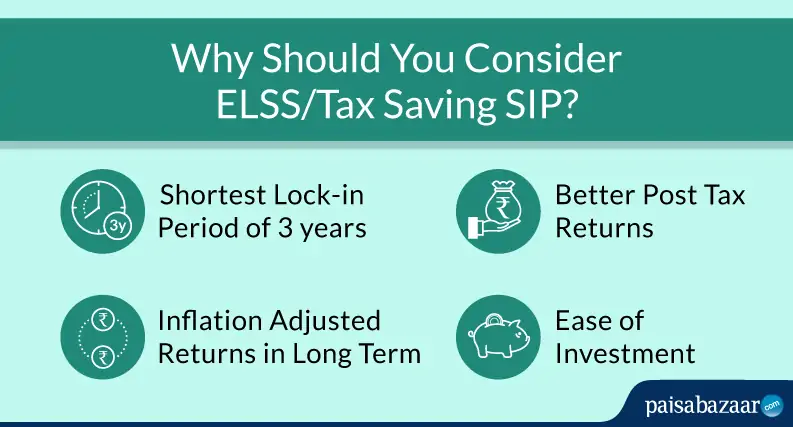 Why Should You Consider ELSS/Tax Saving SIP?

3y

Shortest Lock-in Period of 3 years

₹

Better Post Tax Returns

₹

₹

Inflation Adjusted Returns in Long Term

Ease of Investment

paisabazaar.com